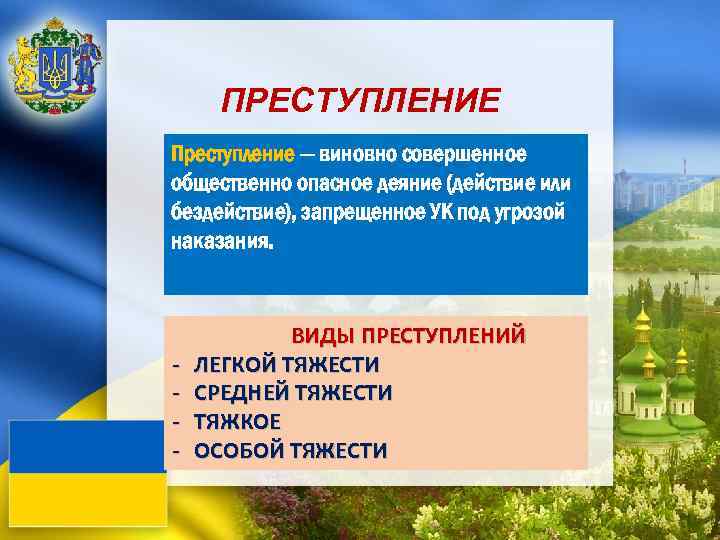 ПРЕСТУПЛЕНИЕ

Преступление — виновно совершенное общественно опасное деяние (действие или бездействие), запрещенное УК под угрозой наказания.

ВИДЫ ПРЕСТУПЛЕНИЙ
- ЛЕГКОЙ ТЯЖЕСТИ
- СРЕДНЕЙ ТЯЖЕСТИ
- ТЯЖКОЕ
- ОСОБОЙ ТЯЖЕСТИ